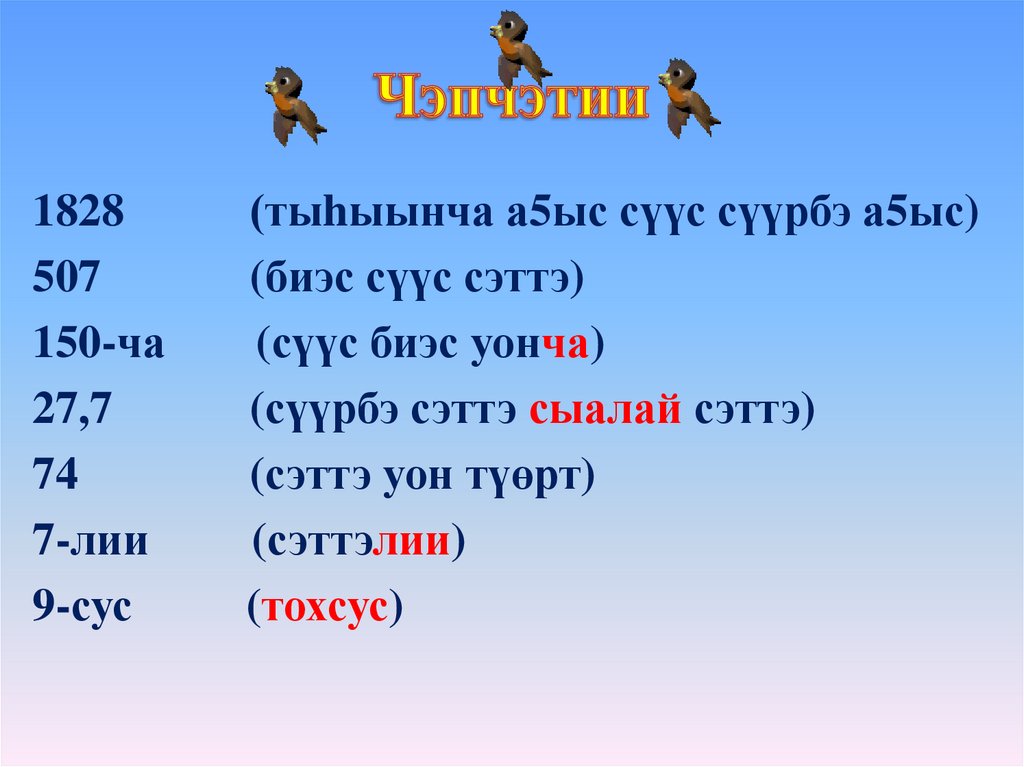 Чэпчэтии

1828 (тыһыынча а5ыс сүүс сүүрбэ а5ыс)
507 (биэс сүүс сэттэ)
150-ча (сүүс биэс уонча)
27,7 (сүүрбэ сэттэ сыалай сэттэ)
74 (сэттэ уон түөрт)
7-лии (сэттэлии)
9-сус (тохсус)